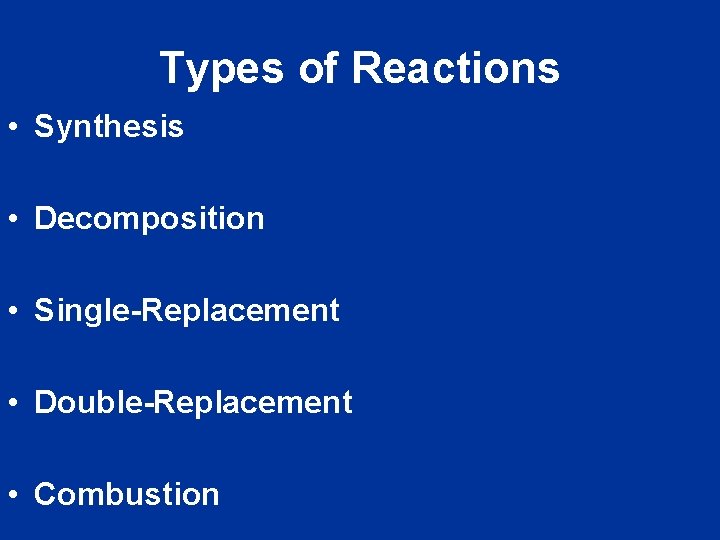 Types of Reactions

• Synthesis

• Decomposition

• Single-Replacement

• Double-Replacement

• Combustion